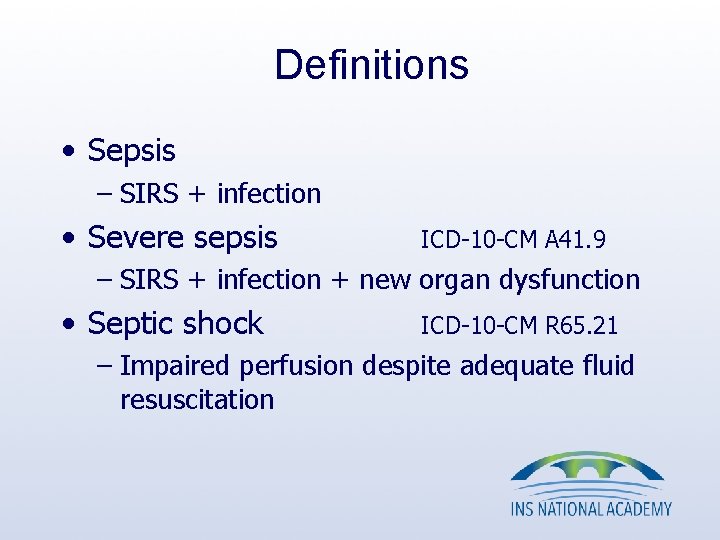 Definitions

• Sepsis
– SIRS + infection
• Severe sepsis ICD-10-CM A41.9
– SIRS + infection + new organ dysfunction
• Septic shock ICD-10-CM R65.21
– Impaired perfusion despite adequate fluid resuscitation

INS NATIONAL ACADEMY